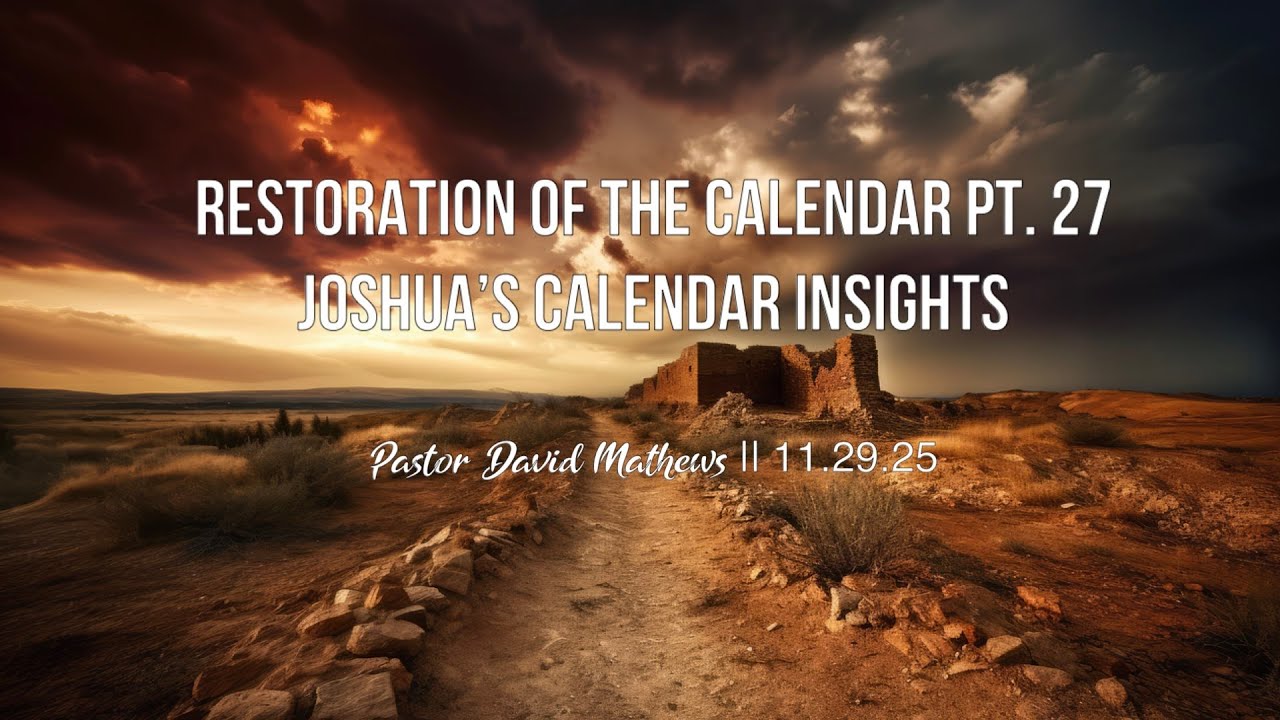 RESTORATION OF THE CALENDAR PT. 27
JOSHUA'S CALENDAR INSIGHTS

Pastor David Mathews || 11.29.25